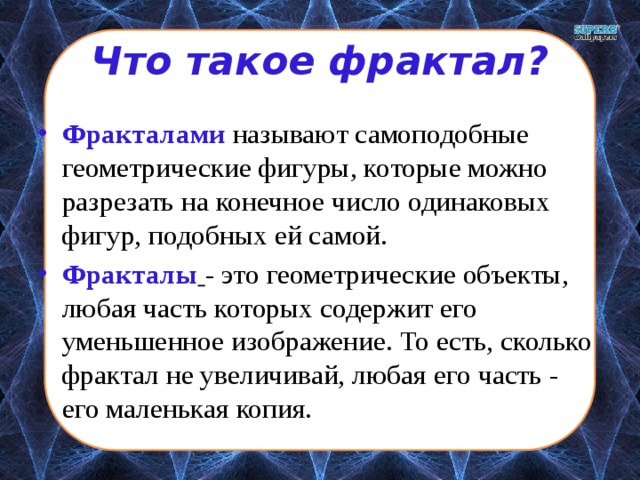 SUPERB wallpapers

Что такое фрактал?

• Фракталами называют самоподобные геометрические фигуры, которые можно разрезать на конечное число одинаковых фигур, подобных ей самой.

• Фракталы - это геометрические объекты, любая часть которых содержит его уменьшенное изображение. То есть, сколько фрактал не увеличивай, любая его часть - его маленькая копия.